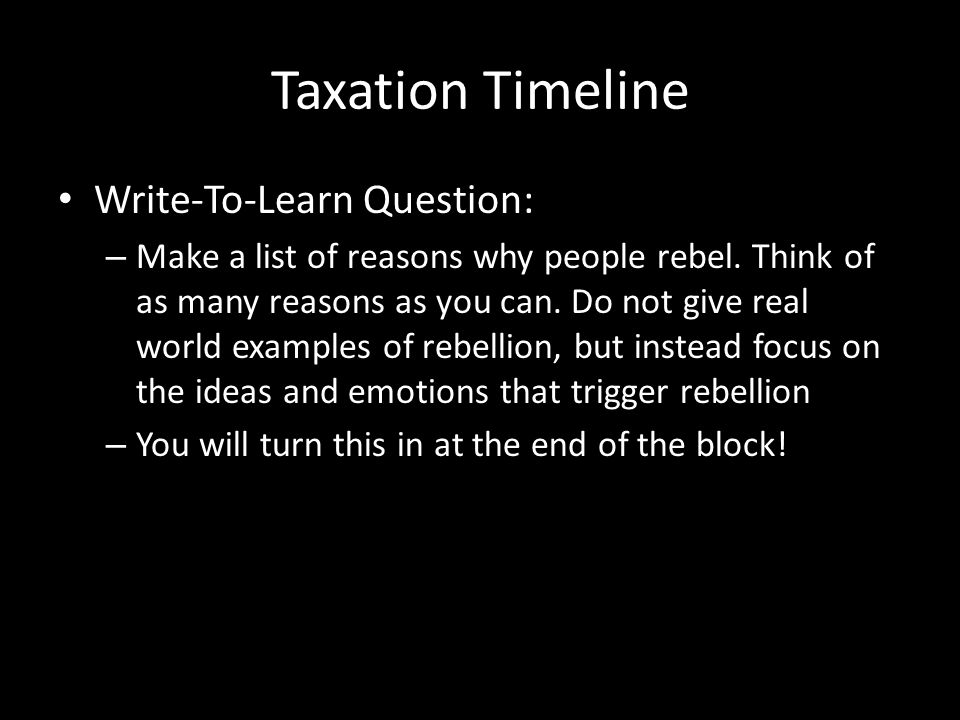 Taxation Timeline

• Write-To-Learn Question:

– Make a list of reasons why people rebel. Think of as many reasons as you can. Do not give real world examples of rebellion, but instead focus on the ideas and emotions that trigger rebellion

– You will turn this in at the end of the block!